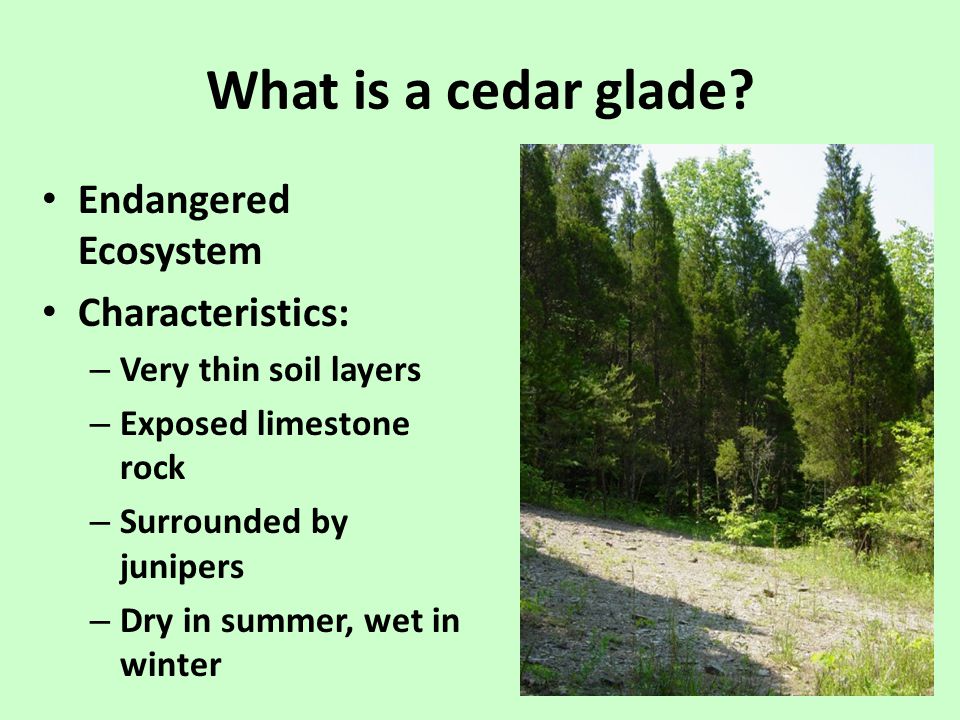 What is a cedar glade?

• Endangered Ecosystem

• Characteristics:

– Very thin soil layers

– Exposed limestone rock

– Surrounded by junipers

– Dry in summer, wet in winter